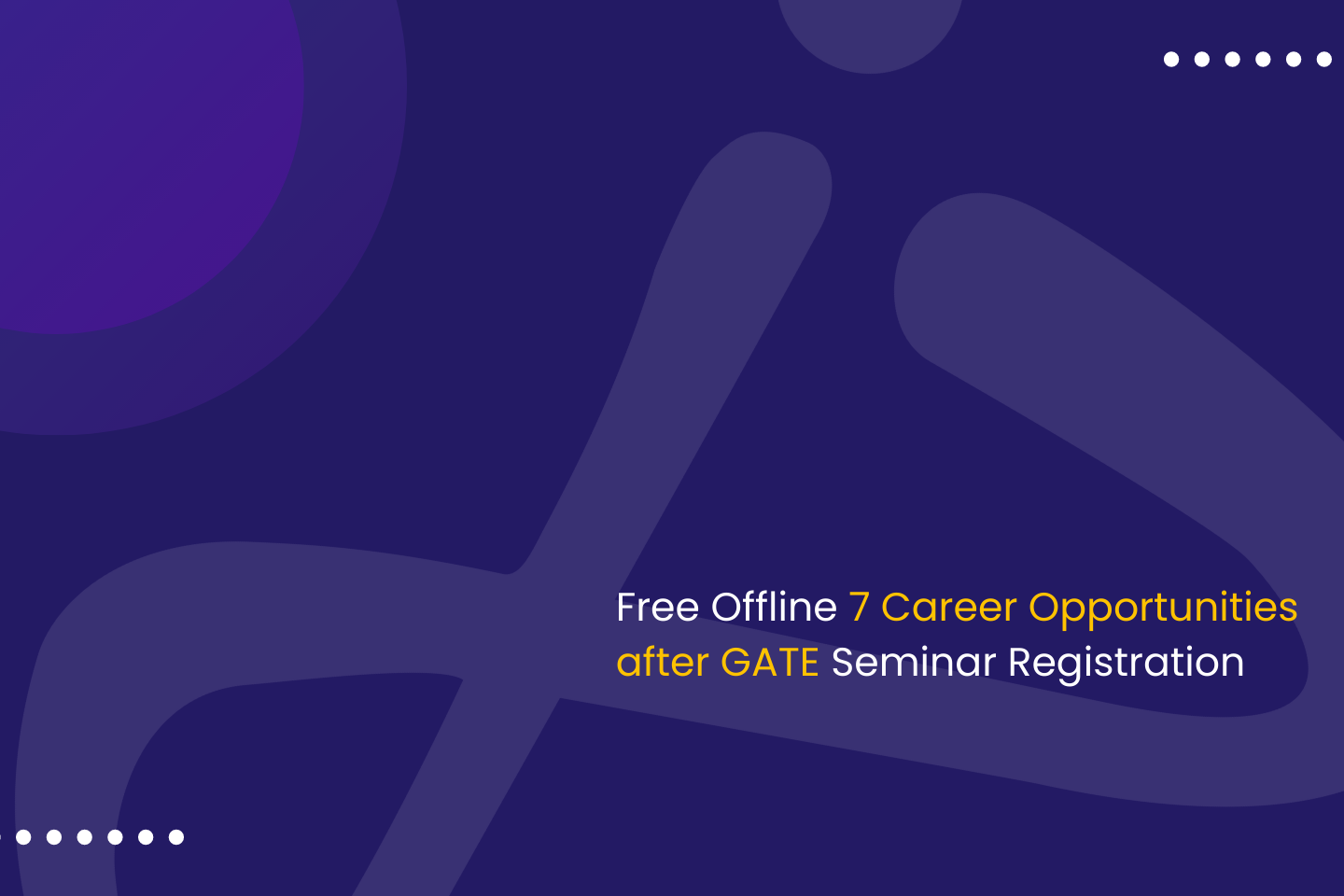 Free Offline 7 Career Opportunities after GATE Seminar Registration